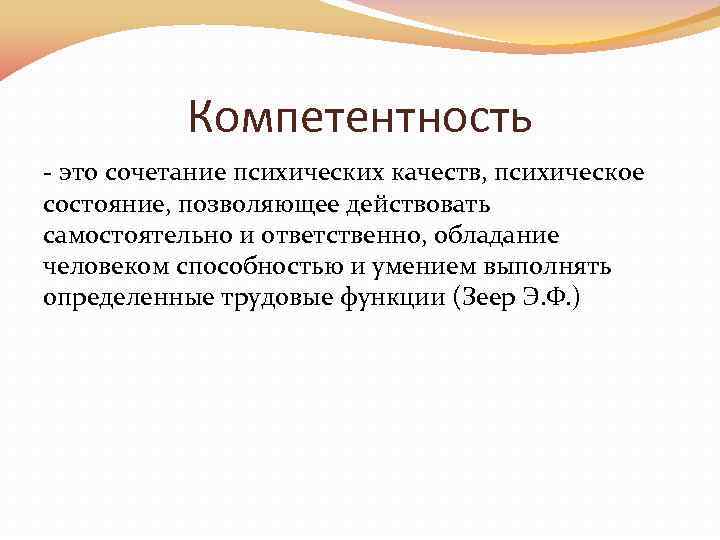 Компетентность

- это сочетание психических качеств, психическое состояние, позволяющее действовать самостоятельно и ответственно, обладание человеком способностью и умением выполнять определенные трудовые функции (Зеер Э.Ф.)